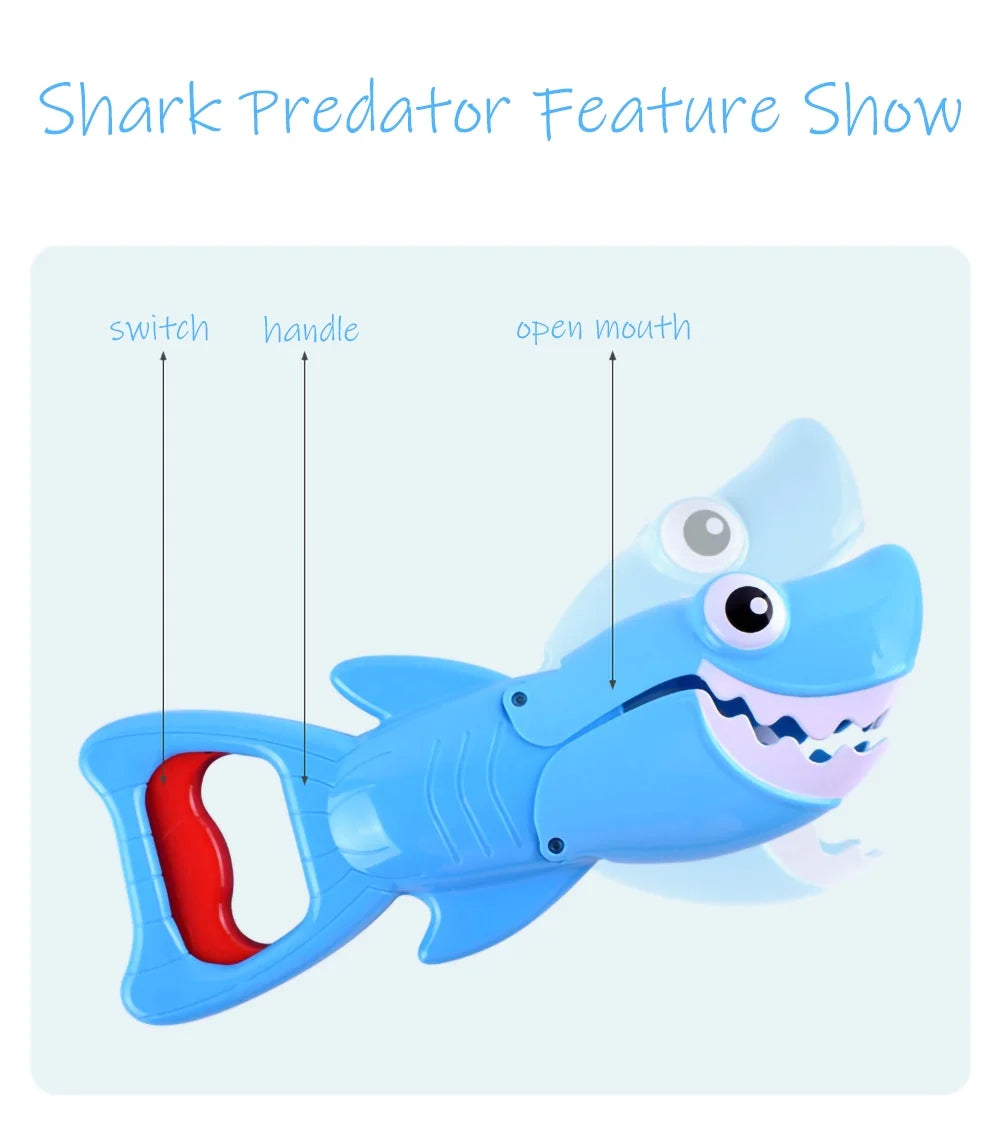 Shark Predator Feature Show

switch

handle

open mouth